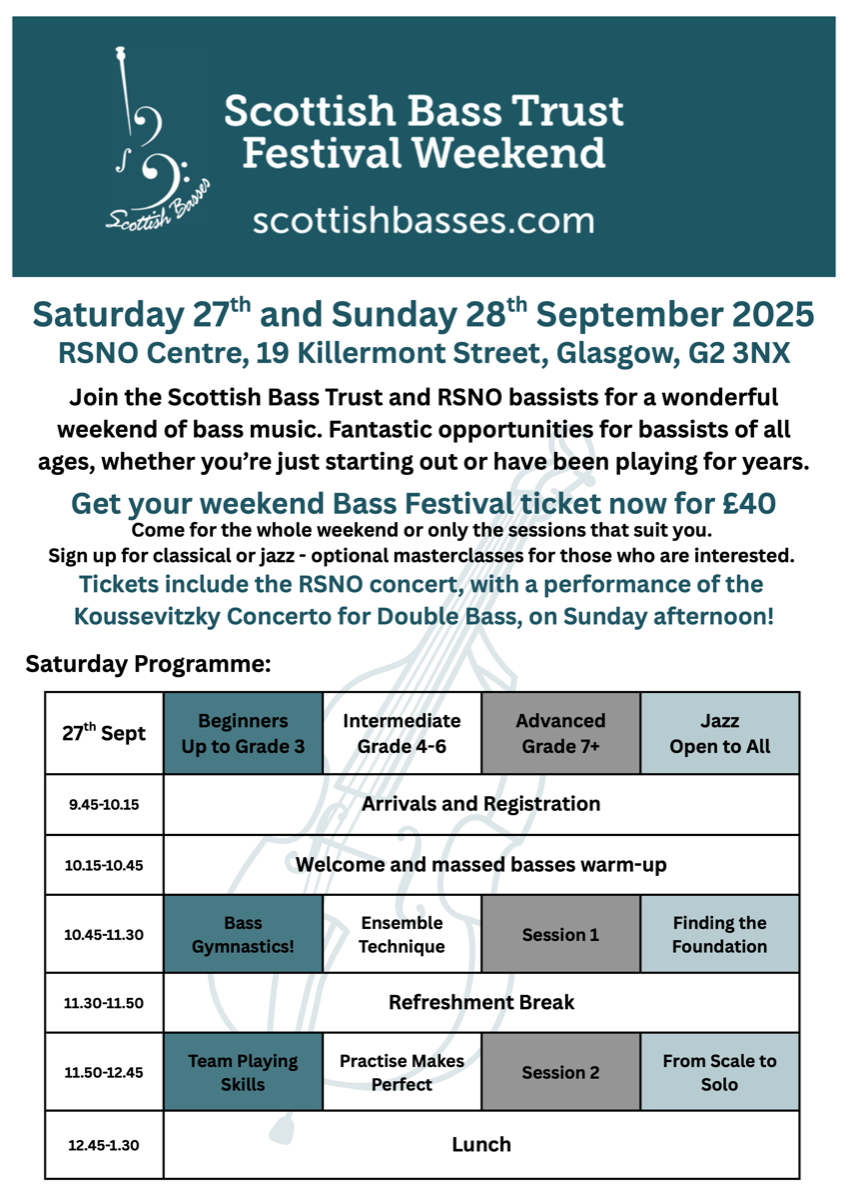 Scottish Basses

Scottish Bass Trust Festival Weekend

scottishbasses.com

Saturday 27$^{th}$ and Sunday 28$^{th}$ September 2025
RSNO Centre, 19 Killermont Street, Glasgow, G2 3NX

Join the Scottish Bass Trust and RSNO bassists for a wonderful weekend of bass music. Fantastic opportunities for bassists of all ages, whether you're just starting out or have been playing for years.

Get your weekend Bass Festival ticket now for £40
Come for the whole weekend or only the sessions that suit you.
Sign up for classical or jazz - optional masterclasses for those who are interested.
Tickets include the RSNO concert, with a performance of the Koussevitzky Concerto for Double Bass, on Sunday afternoon!

Saturday Programme:

| 27$^{th}$ Sept | Beginners Up to Grade 3 | Intermediate Grade 4-6 | Advanced Grade 7+ | Jazz Open to All |
|---|---|---|---|---|
| 9.45-10.15 | Arrivals and Registration | | | |
| 10.15-10.45 | Welcome and massed basses warm-up | | | |
| 10.45-11.30 | Bass Gymnastics! | Ensemble Technique | Session 1 | Finding the Foundation |
| 11.30-11.50 | Refreshment Break | | | |
| 11.50-12.45 | Team Playing Skills | Practise Makes Perfect | Session 2 | From Scale to Solo |
| 12.45-1.30 | Lunch | | | |